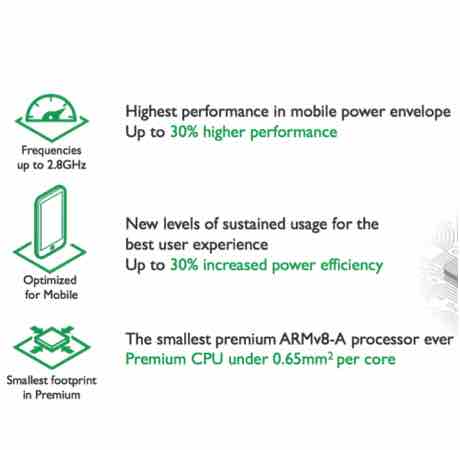 Frequencies up to 2.8GHz

Highest performance in mobile power envelope
Up to 30% higher performance

Optimized for Mobile

New levels of sustained usage for the best user experience
Up to 30% increased power efficiency

Smallest footprint in Premium

The smallest premium ARMv8-A processor ever
Premium CPU under 0.65mm$^2$ per core